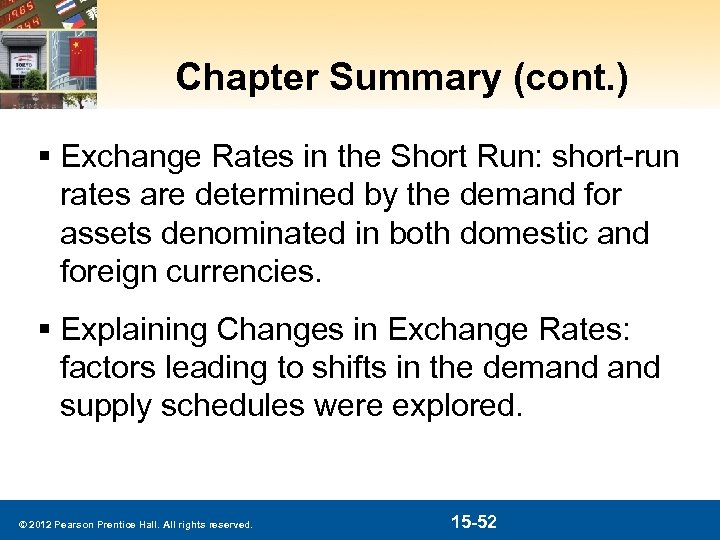 Chapter Summary (cont.)

▪ Exchange Rates in the Short Run: short-run rates are determined by the demand for assets denominated in both domestic and foreign currencies.

▪ Explaining Changes in Exchange Rates: factors leading to shifts in the demand and supply schedules were explored.

© 2012 Pearson Prentice Hall. All rights reserved.

15-52